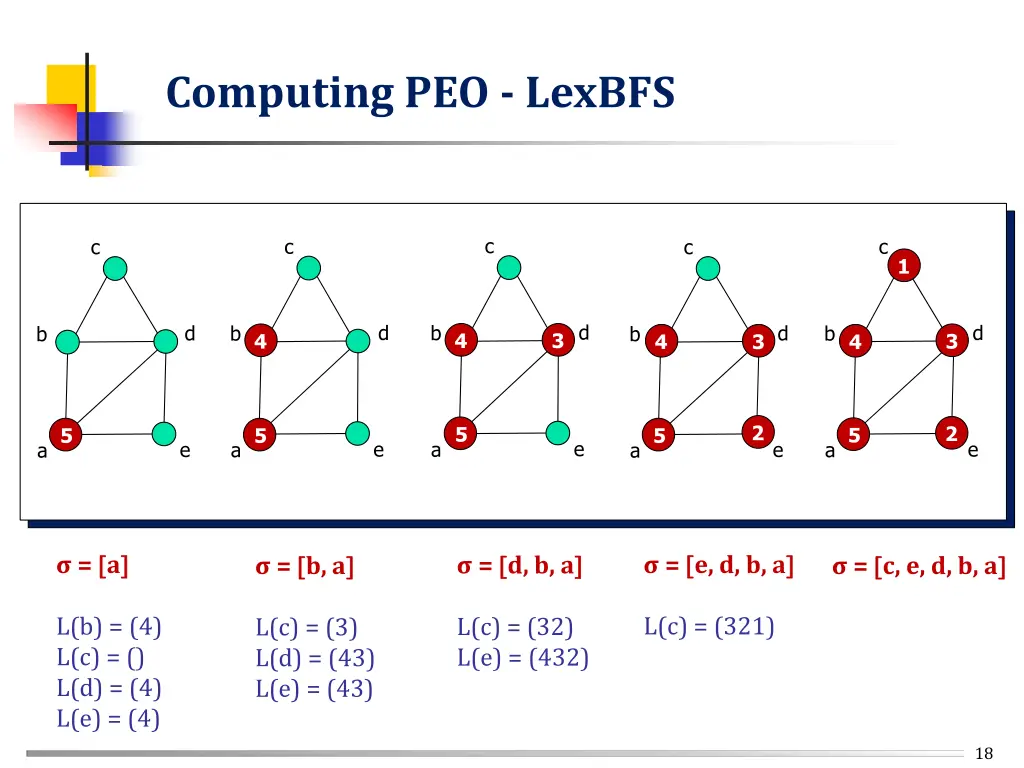 Computing PEO - LexBFS

c
b d
5
a e

c
b 4 d
5
a e

c
b 4 3 d
5
a e

c
b 4 3 d
5 2
a e

c 1
b 4 3 d
5 2
a e

σ = [a]

L(b) = (4)
L(c) = ()
L(d) = (4)
L(e) = (4)

σ = [b, a]

L(c) = (3)
L(d) = (43)
L(e) = (43)

σ = [d, b, a]

L(c) = (32)
L(e) = (432)

σ = [e, d, b, a]

L(c) = (321)

σ = [c, e, d, b, a]

18